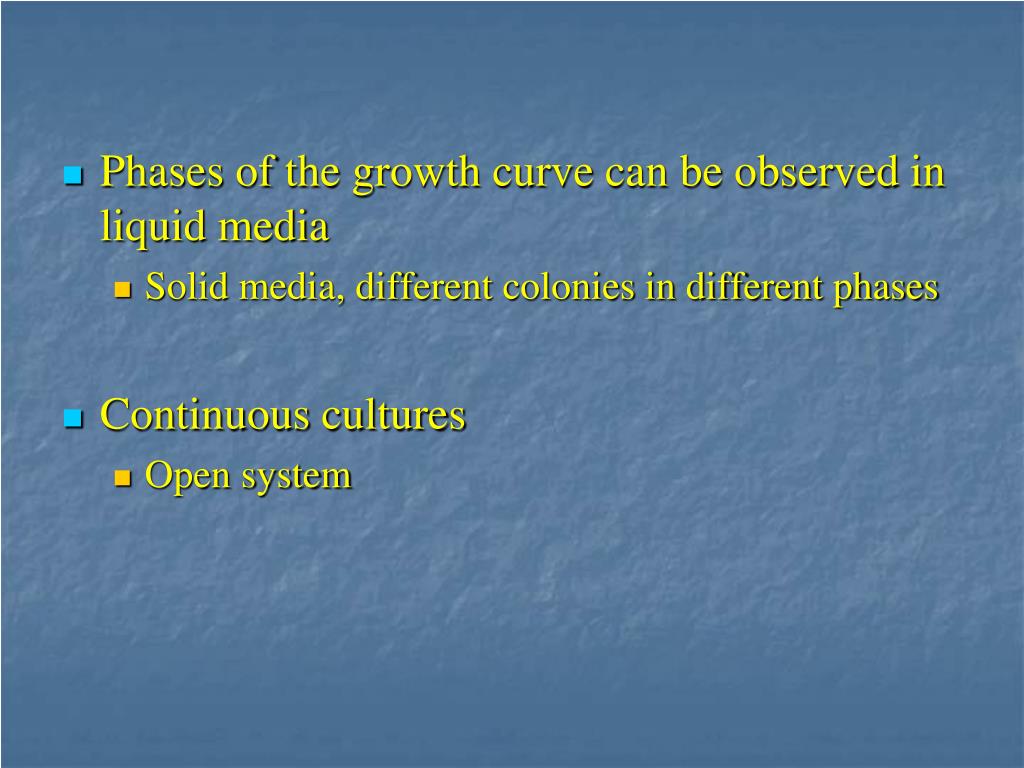 Phases of the growth curve can be observed in liquid media

Solid media, different colonies in different phases

Continuous cultures

Open system